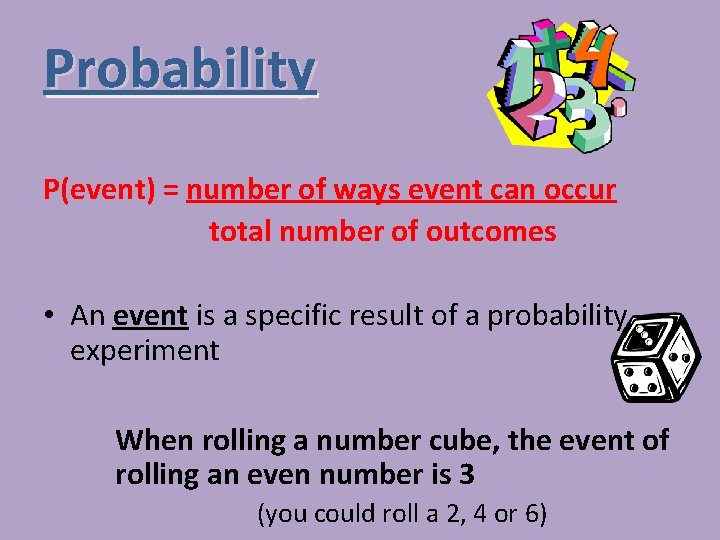 Probability

P(event) = number of ways event can occur
total number of outcomes

• An event is a specific result of a probability experiment

When rolling a number cube, the event of rolling an even number is 3

(you could roll a 2, 4 or 6)